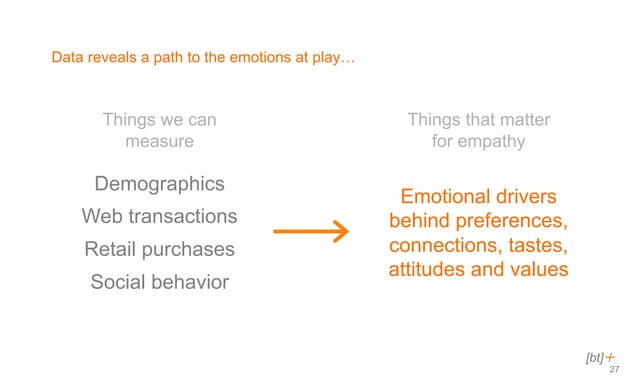 Data reveals a path to the emotions at play…

Things we can measure

Demographics
Web transactions
Retail purchases
Social behavior

Things that matter for empathy

Emotional drivers behind preferences, connections, tastes, attitudes and values

[bt]+
27